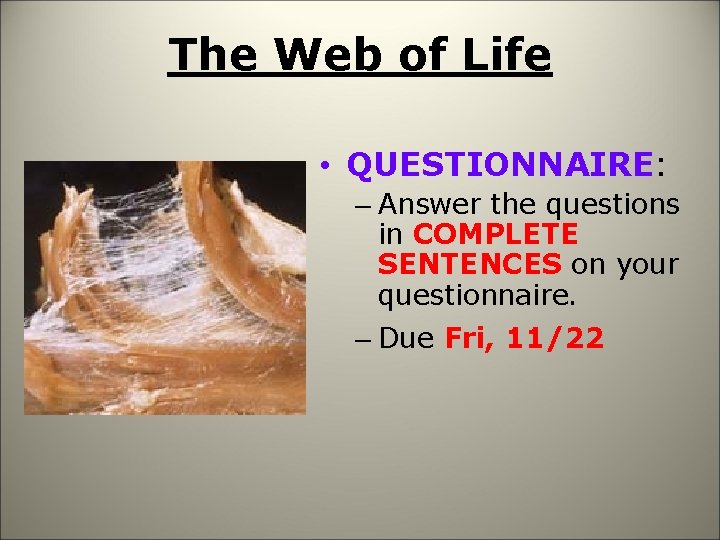 The Web of Life

• QUESTIONNAIRE:
– Answer the questions in COMPLETE SENTENCES on your questionnaire.
– Due Fri, 11/22